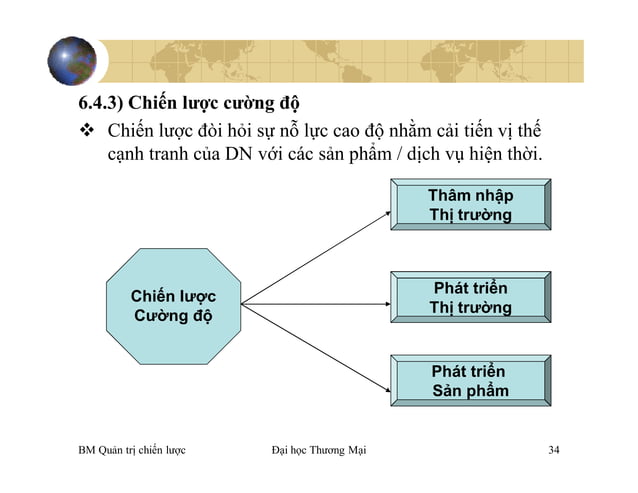 6.4.3) Chiến lược cường độ

❖ Chiến lược đòi hỏi sự nỗ lực cao độ nhằm cải tiến vị thế cạnh tranh của DN với các sản phẩm / dịch vụ hiện thời.

Chiến lược Cường độ

Thâm nhập Thị trường

Phát triển Thị trường

Phát triển Sản phẩm

BM Quản trị chiến lược

Đại học Thương Mại

34